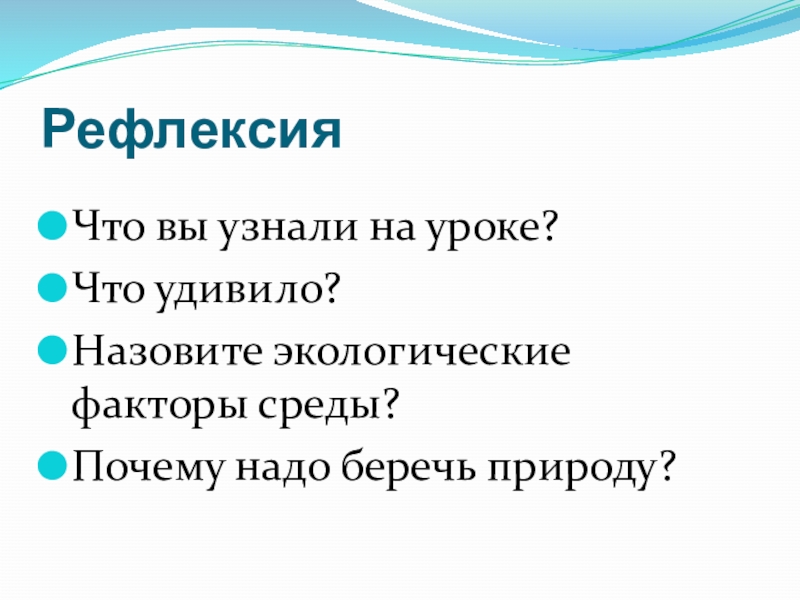 Рефлексия

Что вы узнали на уроке?

Что удивило?

Назовите экологические факторы среды?

Почему надо беречь природу?